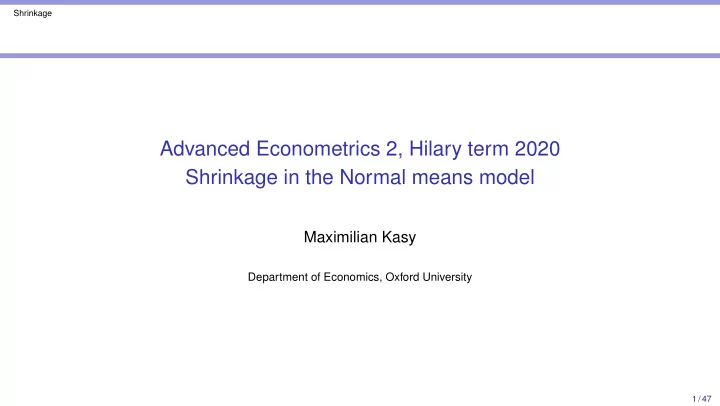 Shrinkage

Advanced Econometrics 2, Hilary term 2020
Shrinkage in the Normal means model

Maximilian Kasy

Department of Economics, Oxford University

1 / 47